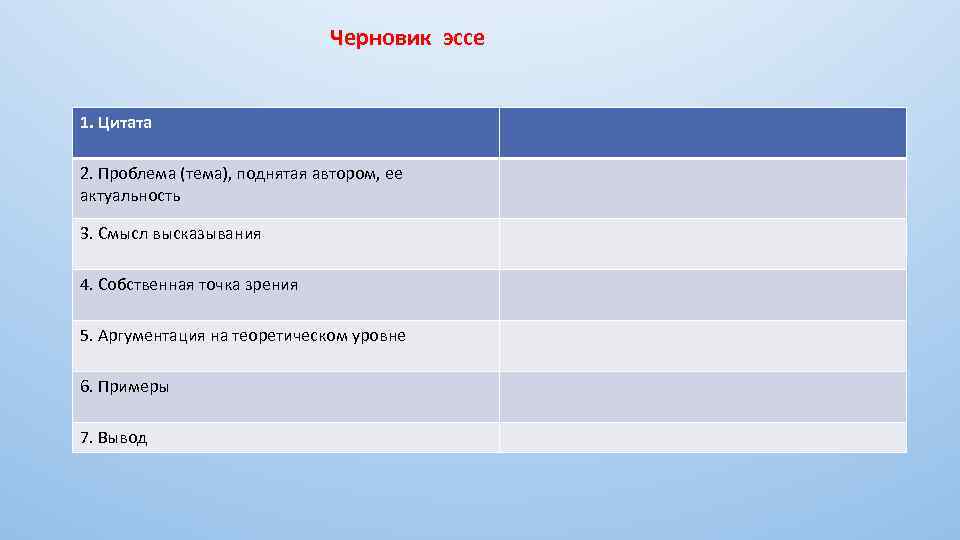 Черновик эссе

| 1. Цитата | |
|---|---|
| 2. Проблема (тема), поднятая автором, ее актуальность | |
| 3. Смысл высказывания | |
| 4. Собственная точка зрения | |
| 5. Аргументация на теоретическом уровне | |
| 6. Примеры | |
| 7. Вывод | |